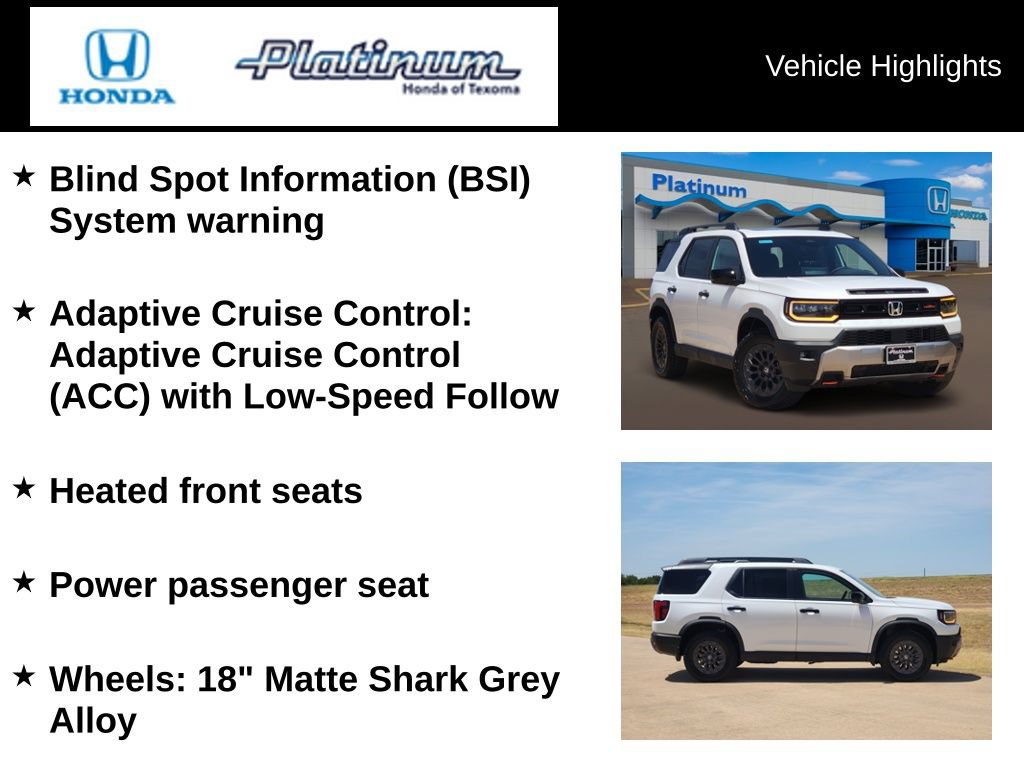 HONDA

Platinum
Honda of Texoma

Vehicle Highlights

★ Blind Spot Information (BSI) System warning

★ Adaptive Cruise Control: Adaptive Cruise Control (ACC) with Low-Speed Follow

★ Heated front seats

★ Power passenger seat

★ Wheels: 18" Matte Shark Grey Alloy

Platinum
HONDA